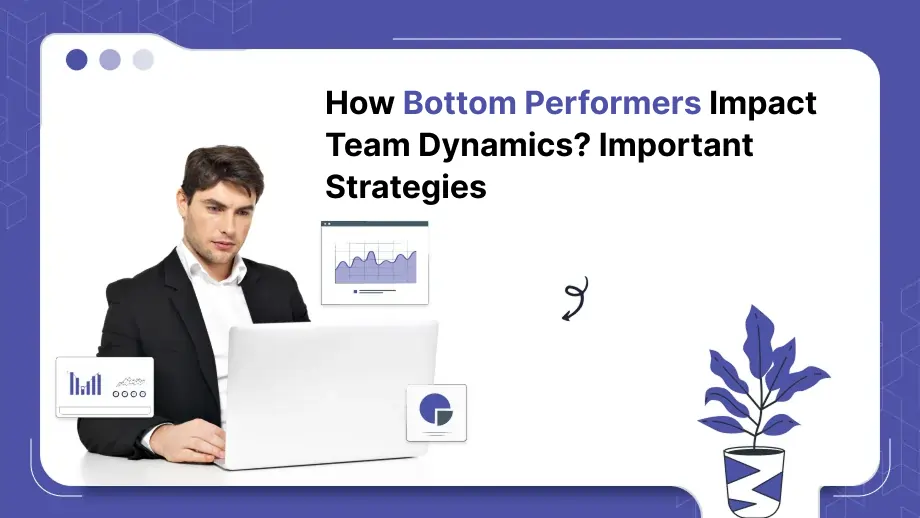 How Bottom Performers Impact Team Dynamics? Important Strategies